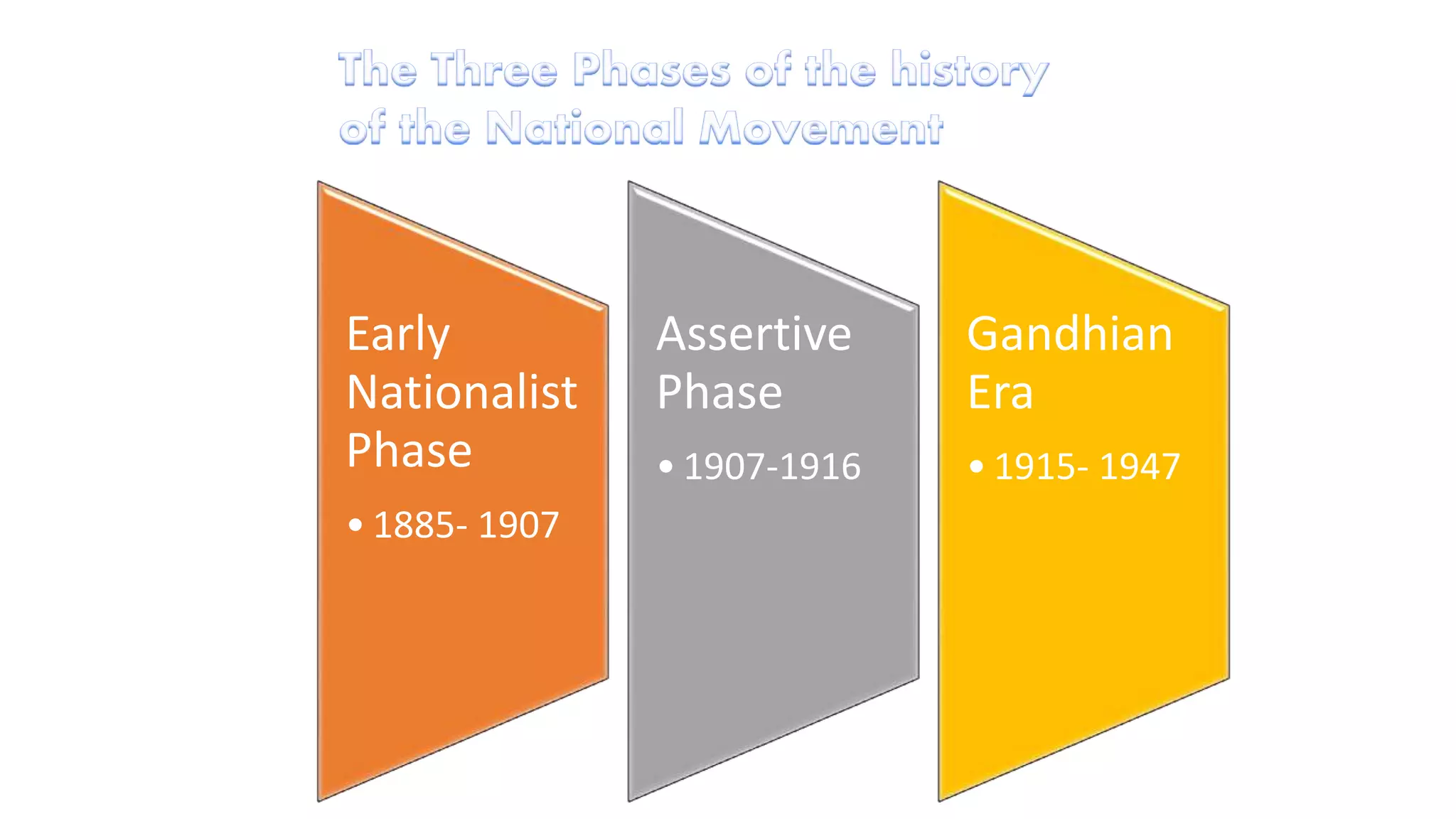 The Three Phases of the history of the National Movement

Early Nationalist Phase

• 1885- 1907

Assertive Phase

• 1907-1916

Gandhian Era

• 1915- 1947